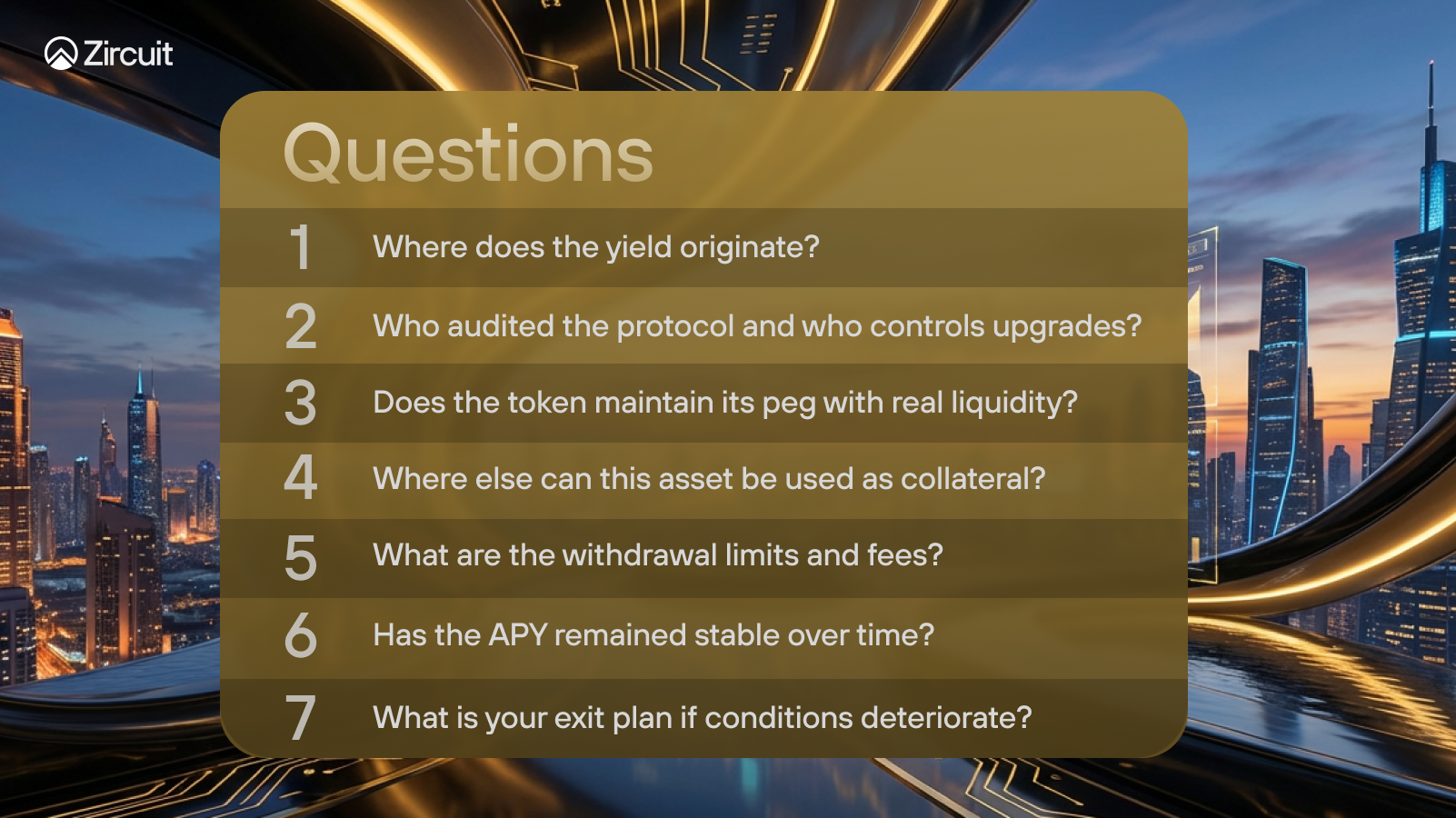 Zircuit

Questions

1 Where does the yield originate?

2 Who audited the protocol and who controls upgrades?

3 Does the token maintain its peg with real liquidity?

4 Where else can this asset be used as collateral?

5 What are the withdrawal limits and fees?

6 Has the APY remained stable over time?

7 What is your exit plan if conditions deteriorate?